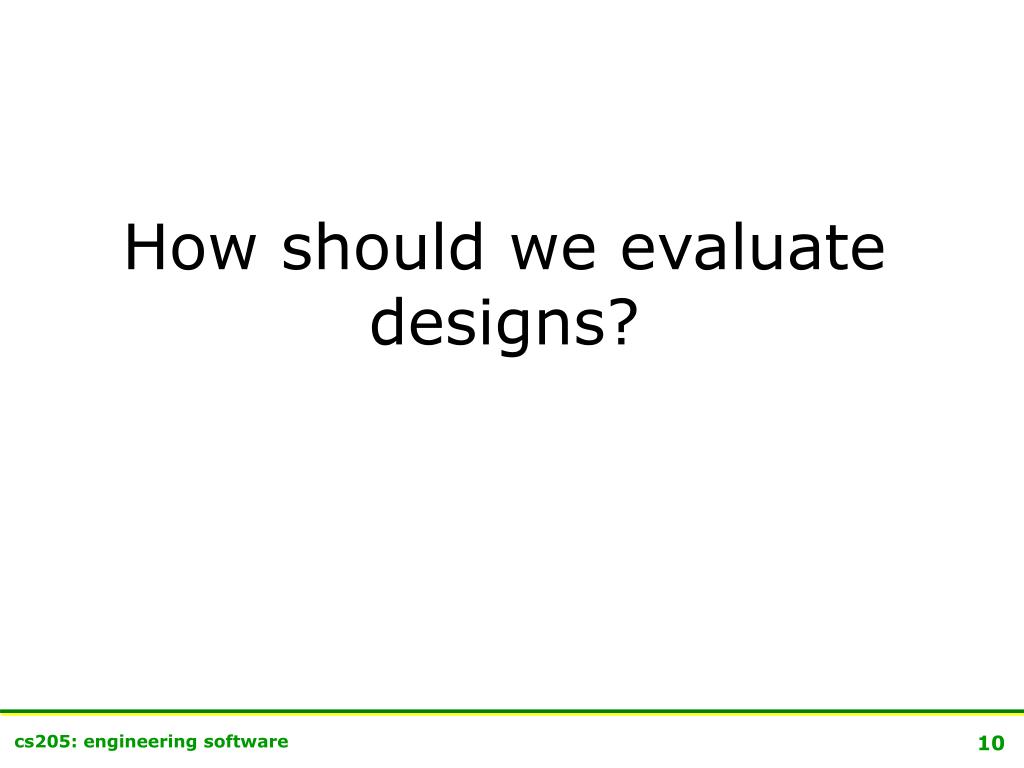 How should we evaluate designs?

cs205: engineering software

10